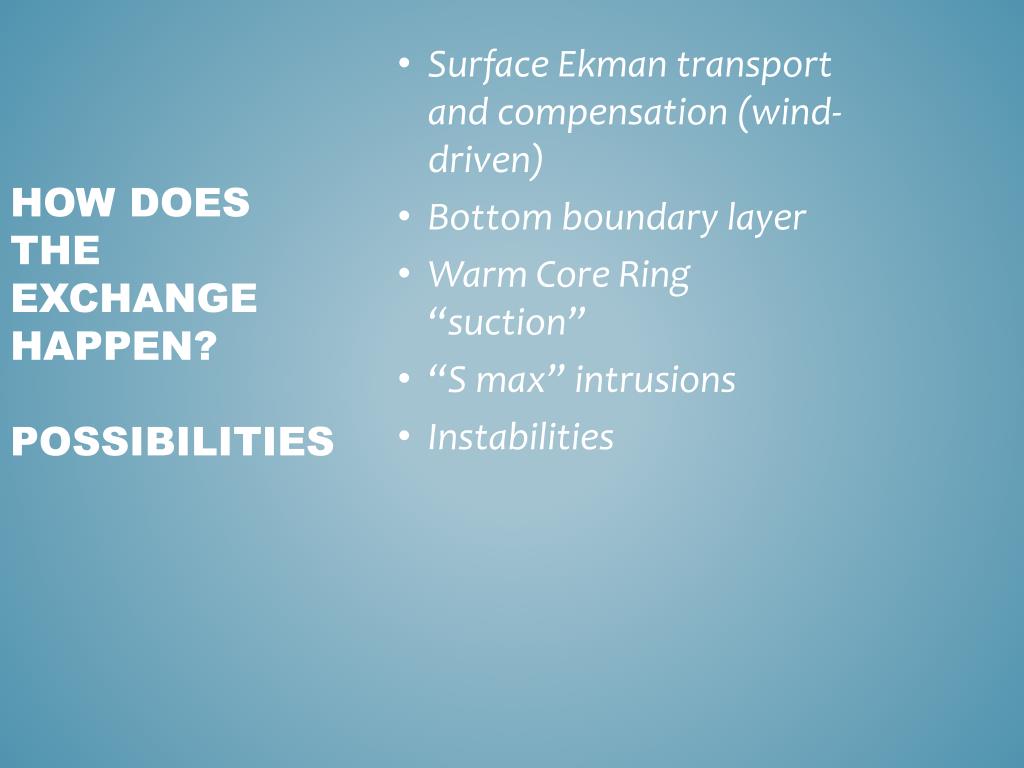 HOW DOES THE EXCHANGE HAPPEN?

POSSIBILITIES

• Surface Ekman transport and compensation (wind-driven)
• Bottom boundary layer
• Warm Core Ring “suction”
• “S max” intrusions
• Instabilities